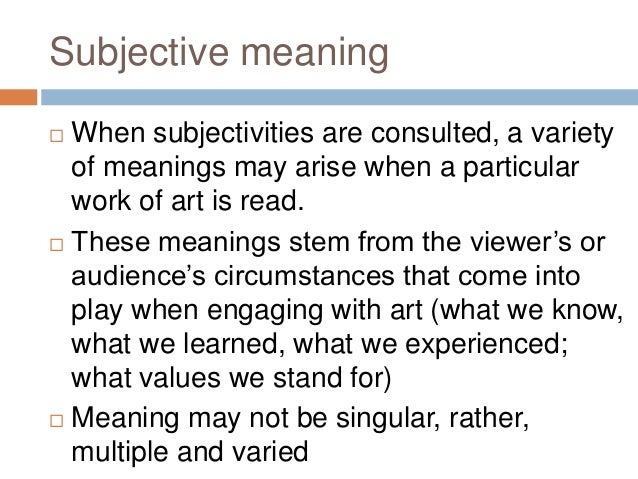 Subjective meaning

□ When subjectivities are consulted, a variety of meanings may arise when a particular work of art is read.

□ These meanings stem from the viewer's or audience's circumstances that come into play when engaging with art (what we know, what we learned, what we experienced; what values we stand for)

□ Meaning may not be singular, rather, multiple and varied